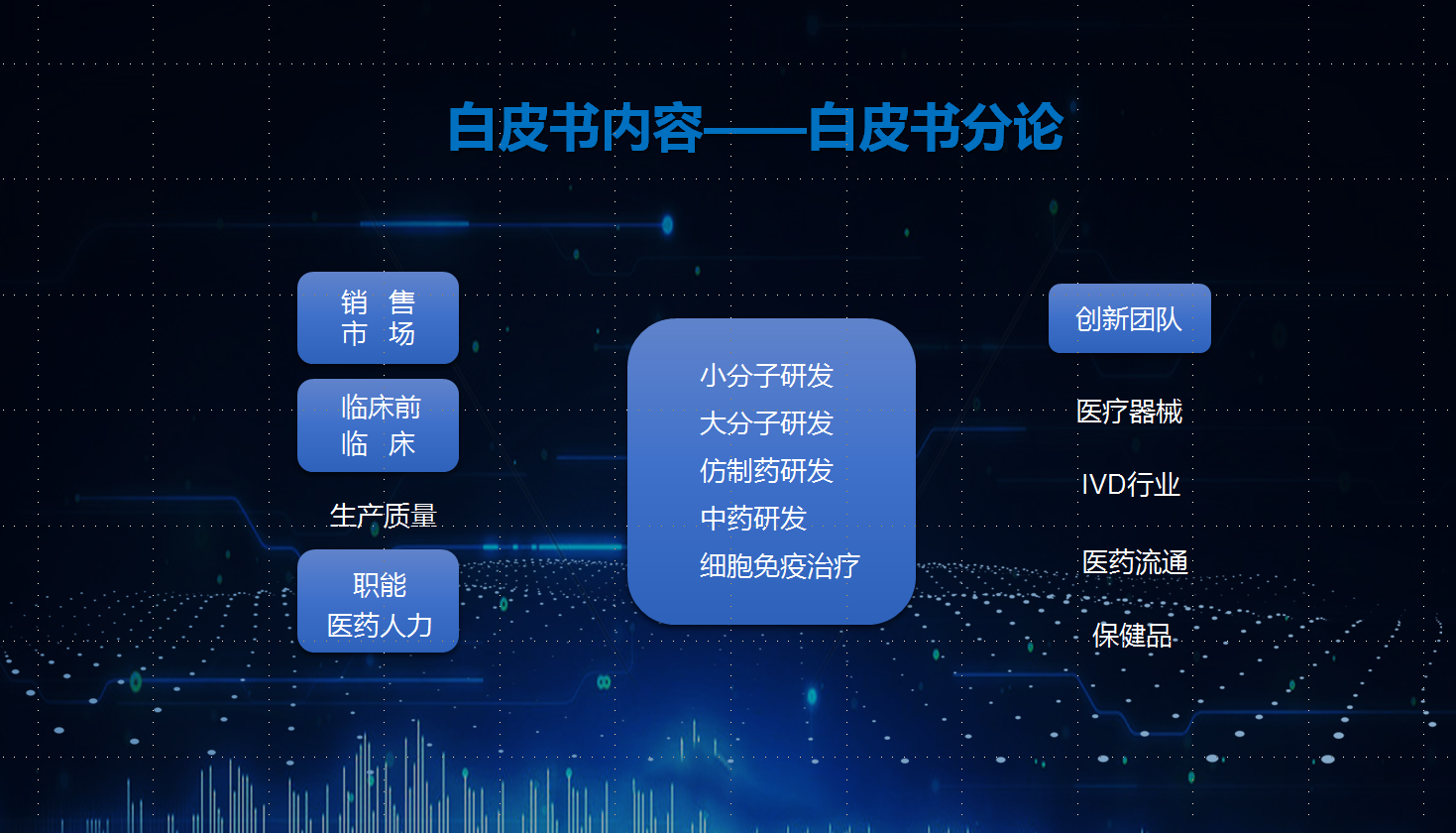 白皮书内容——白皮书分论

销 售
市 场

临床前
临 床

生产质量

职能
医药人力

小分子研发
大分子研发
仿制药研发
中药研发
细胞免疫治疗

创新团队

医疗器械

IVD行业

医药流通

保健品